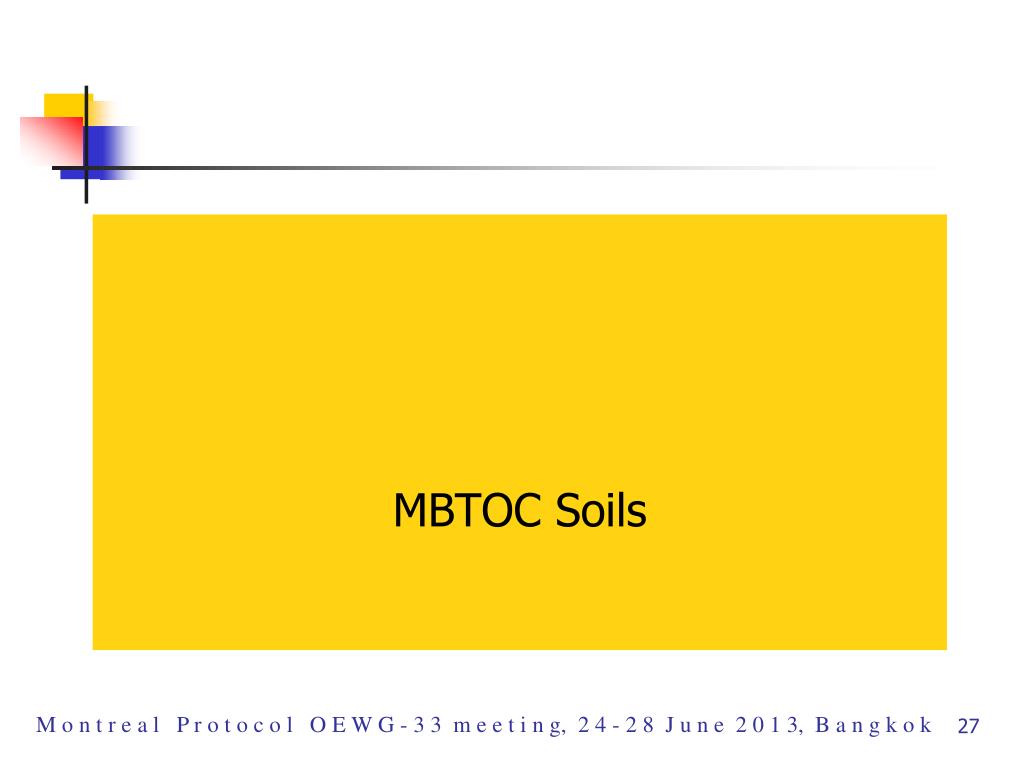 MBTOC Soils

Montreal Protocol OEWG-33 meeting, 24-28 June 2013, Bangkok 27